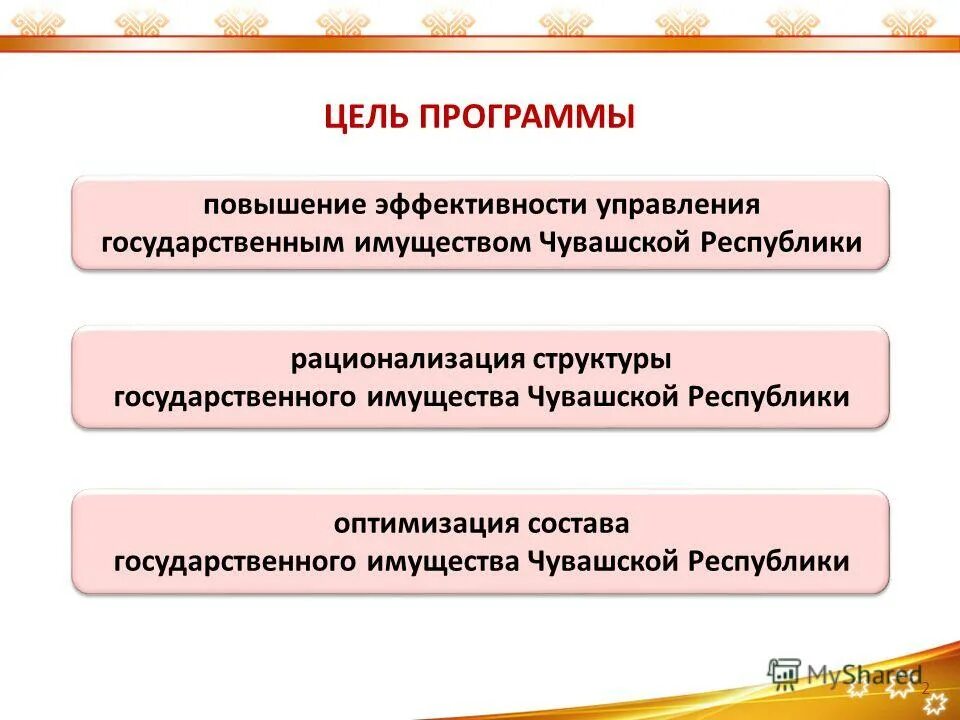 ЦЕЛЬ ПРОГРАММЫ

повышение эффективности управления государственным имуществом Чувашской Республики

рационализация структуры государственного имущества Чувашской Республики

оптимизация состава государственного имущества Чувашской Республики

MyShared

2